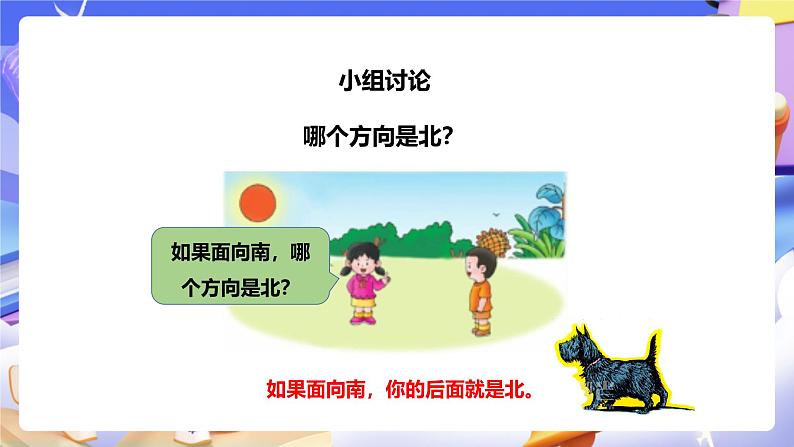 小组讨论

哪个方向是北?

如果面向南，哪个方向是北?

如果面向南，你的后面就是北。